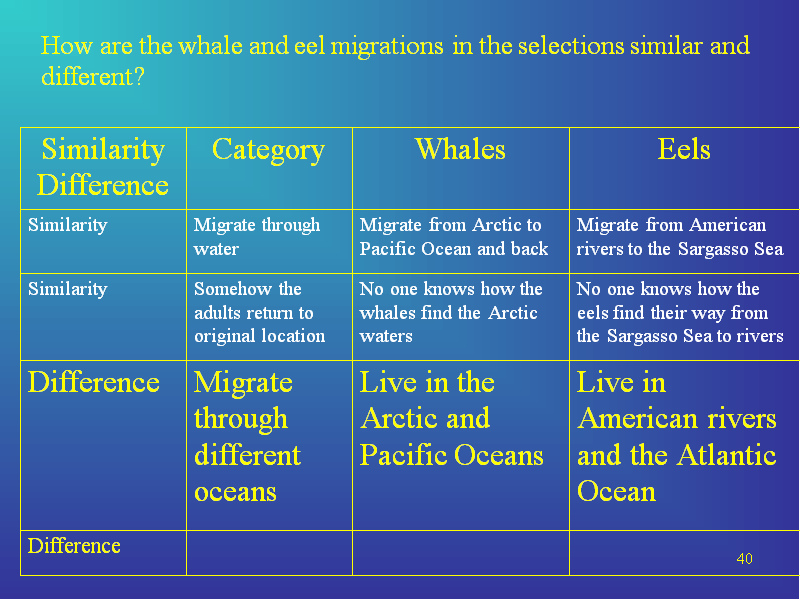 How are the whale and eel migrations in the selections similar and different?

| Similarity Difference | Category | Whales | Eels |
|---|---|---|---|
| Similarity | Migrate through water | Migrate from Arctic to Pacific Ocean and back | Migrate from American rivers to the Sargasso Sea |
| Similarity | Somehow the adults return to original location | No one knows how the whales find the Arctic waters | No one knows how the eels find their way from the Sargasso Sea to rivers |
| Difference | Migrate through different oceans | Live in the Arctic and Pacific Oceans | Live in American rivers and the Atlantic Ocean |
| Difference | | | |

40